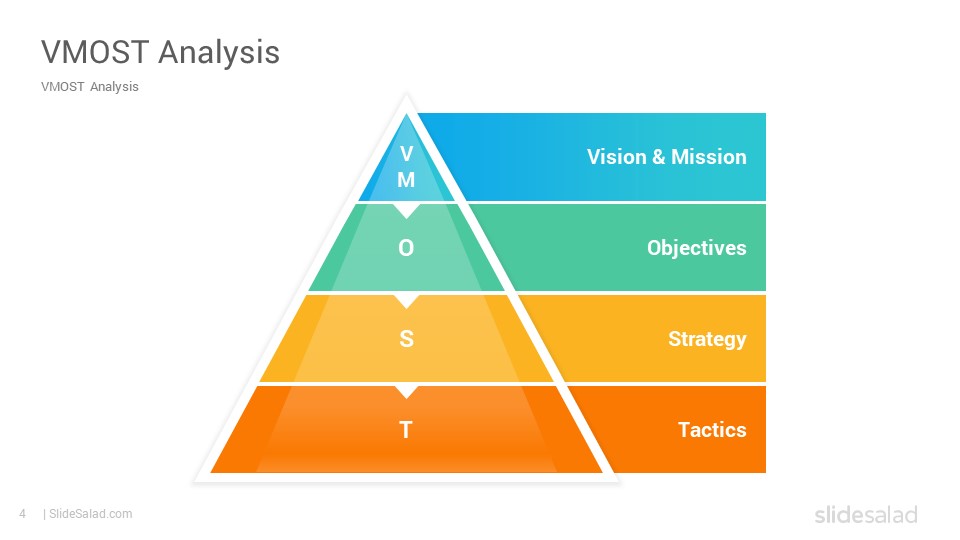 VMOST Analysis

VMOST Analysis

V
M

Vision & Mission

O

Objectives

S

Strategy

T

Tactics

4 | SlideSalad.com

slidesalad